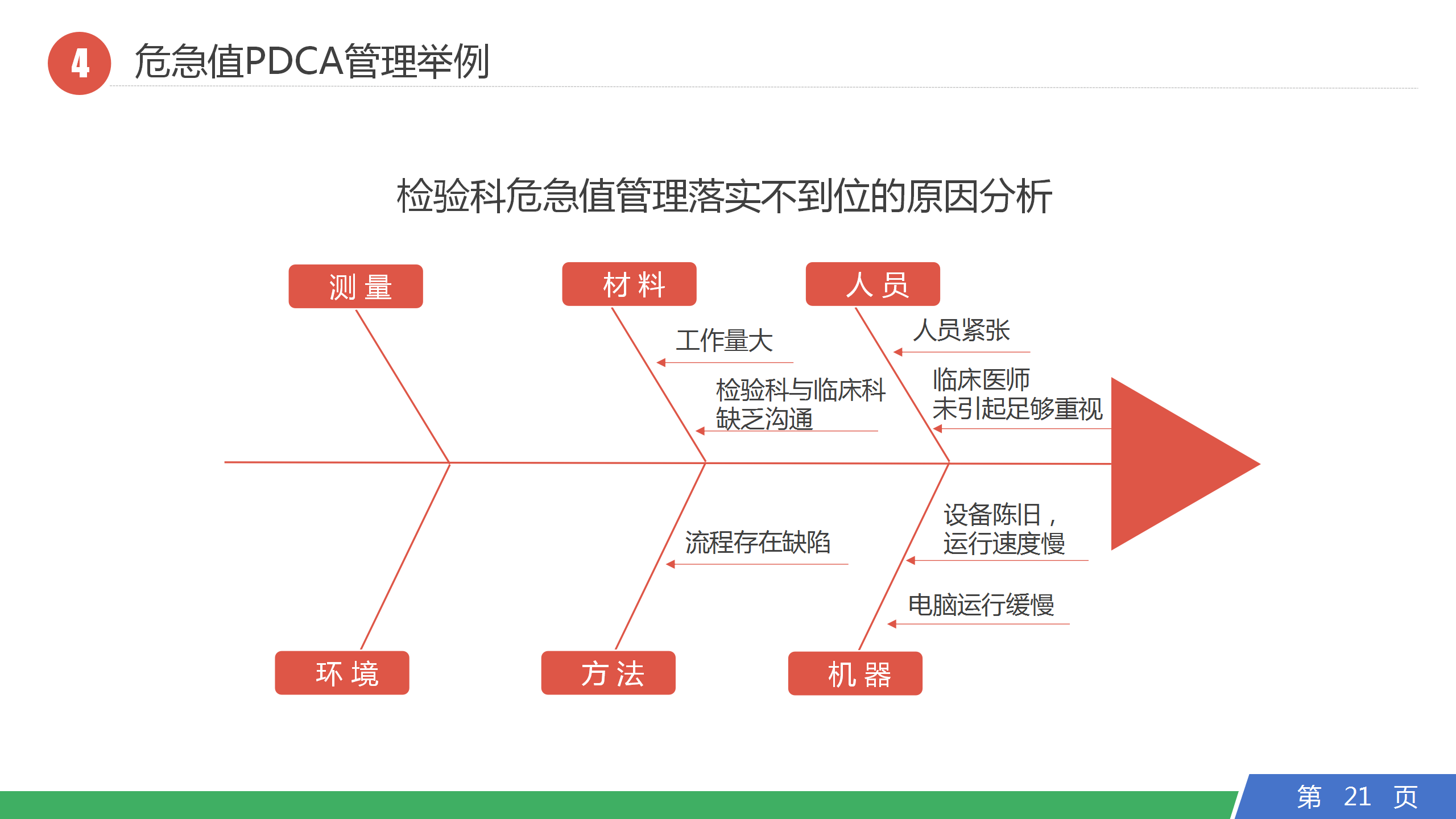 4 危急值PDCA管理举例

检验科危急值管理落实不到位的原因分析

测 量

材 料

人 员

工作量大

检验科与临床科缺乏沟通

人员紧张

临床医师未引起足够重视

流程存在缺陷

设备陈旧，运行速度慢

电脑运行缓慢

环 境

方 法

机 器

第 21 页